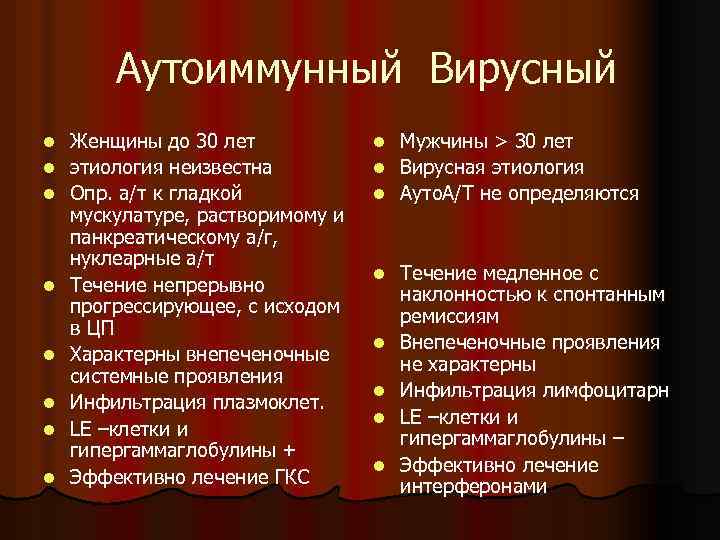 Аутоиммунный Вирусный

- Женщины до 30 лет
- этиология неизвестна
- Опр. а/т к гладкой мускулатуре, растворимому и панкреатическому а/г, нуклеарные а/т
- Течение непрерывно прогрессирующее, с исходом в ЦП
- Характерны внепеченочные системные проявления
- Инфильтрация плазмоклет.
- LE –клетки и гипергаммаглобулины +
- Эффективно лечение ГКС

- Мужчины > 30 лет
- Вирусная этиология
- АутоА/Т не определяются
- Течение медленное с наклонностью к спонтанным ремиссиям
- Внепеченочные проявления не характерны
- Инфильтрация лимфоцитарн
- LE –клетки и гипергаммаглобулины –
- Эффективно лечение интерферонами